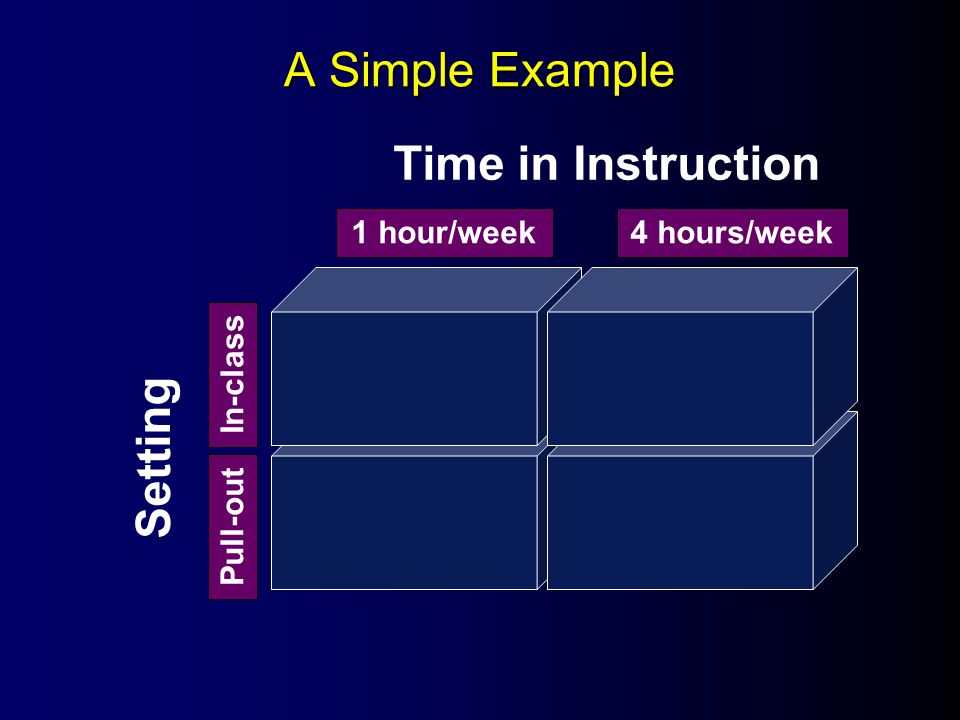 A Simple Example

Time in Instruction

1 hour/week

4 hours/week

Setting

In-class

Pull-out